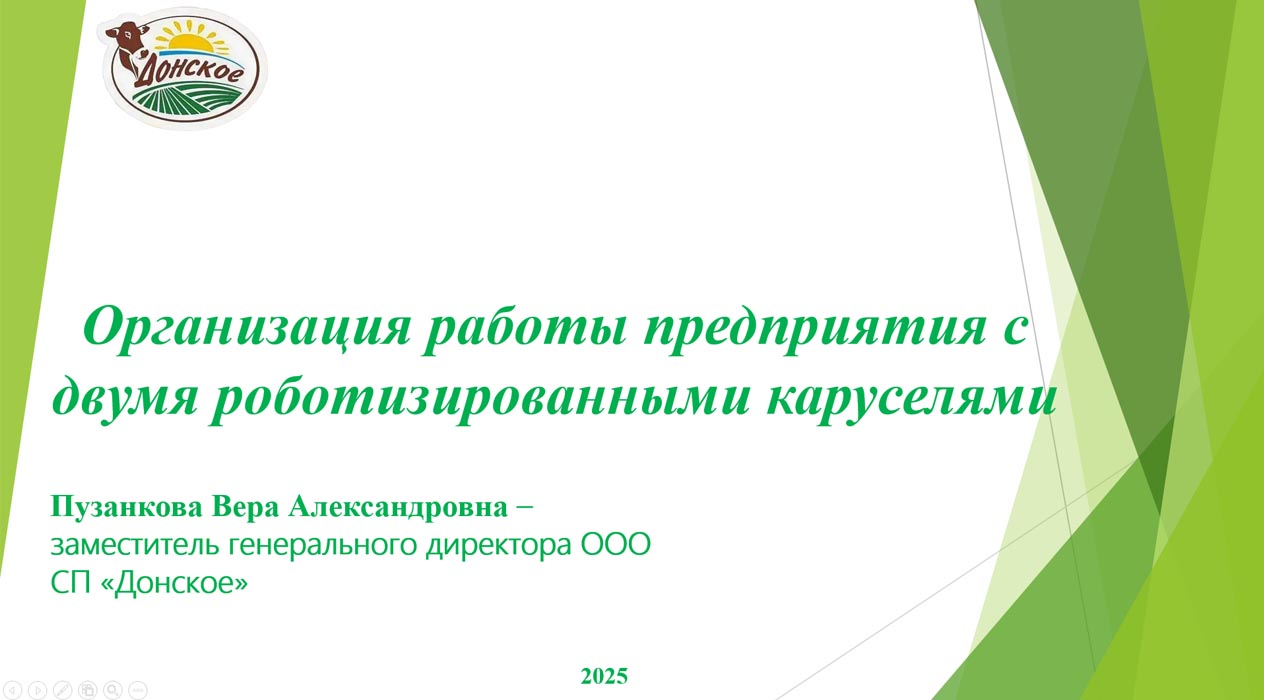 Донское

Организация работы предприятия с двумя роботизированными каруселями

Пузанкова Вера Александровна – заместитель генерального директора ООО СП «Донское»

2025